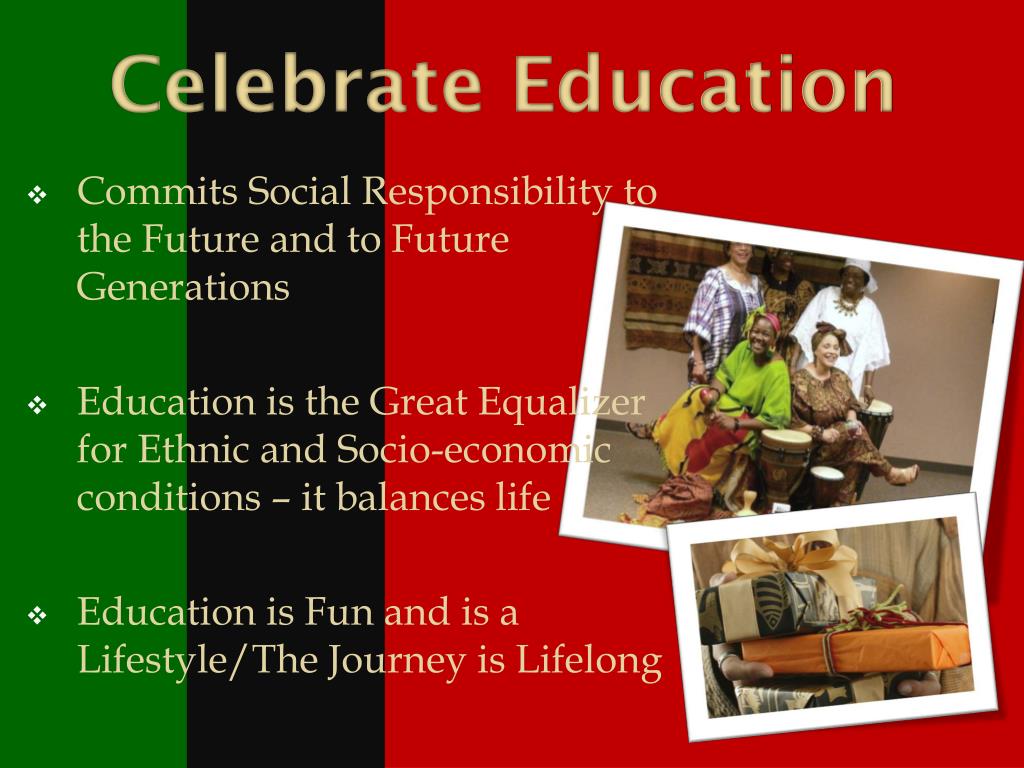 Celebrate Education

❖ Commits Social Responsibility to the Future and to Future Generations

❖ Education is the Great Equalizer for Ethnic and Socio-economic conditions – it balances life

❖ Education is Fun and is a Lifestyle/The Journey is Lifelong